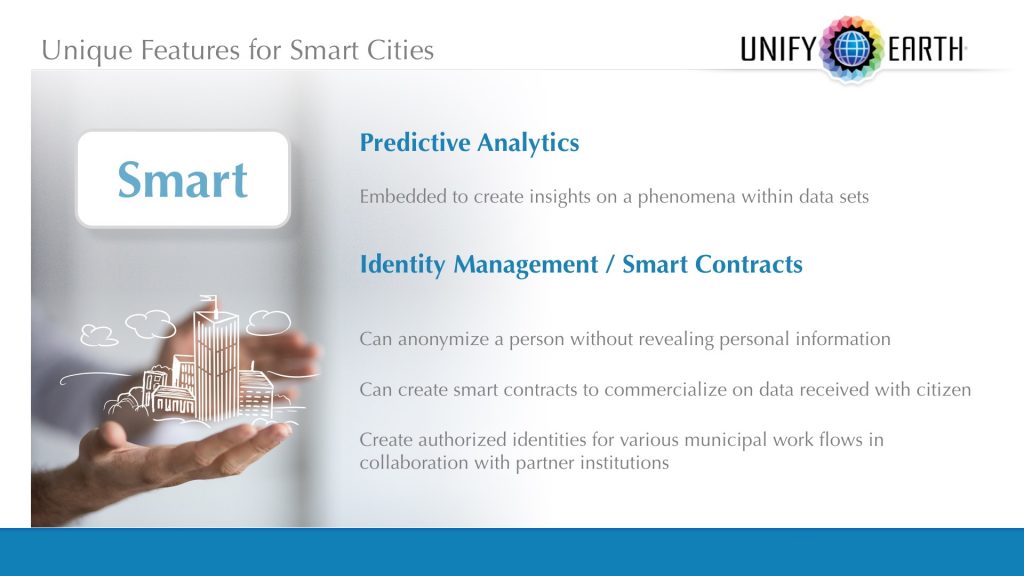 Unique Features for Smart Cities

UNIFY EARTH

Smart

Predictive Analytics

Embedded to create insights on a phenomena within data sets

Identity Management / Smart Contracts

Can anonymize a person without revealing personal information

Can create smart contracts to commercialize on data received with citizen

Create authorized identities for various municipal work flows in collaboration with partner institutions